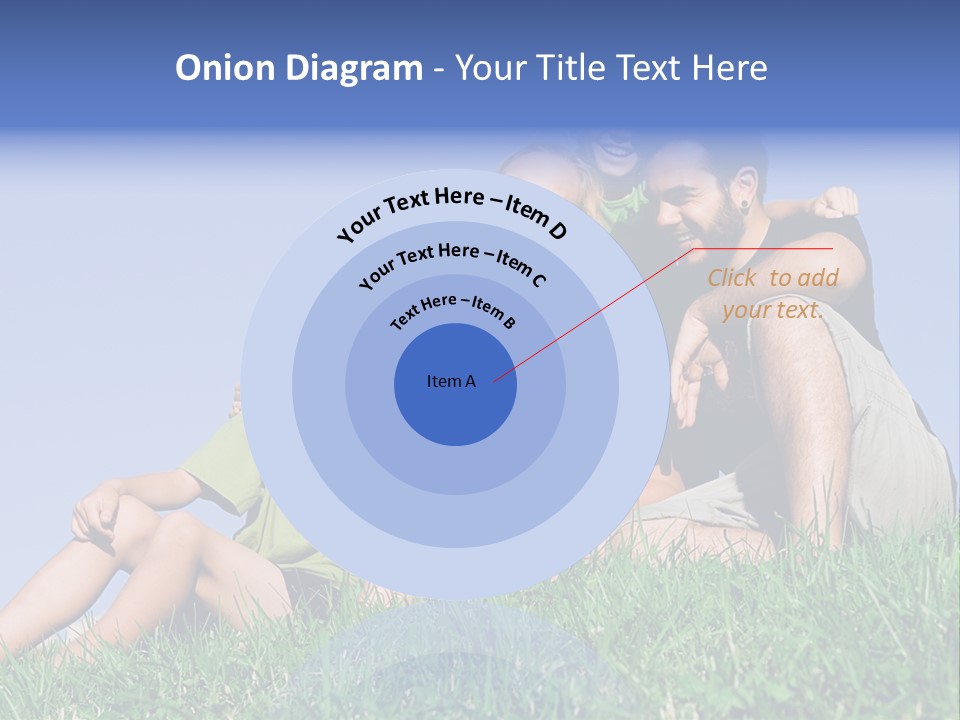 Onion Diagram - Your Title Text Here

Your Text Here – Item D

Your Text Here – Item C

Text Here – Item B

Item A

Click to add your text.